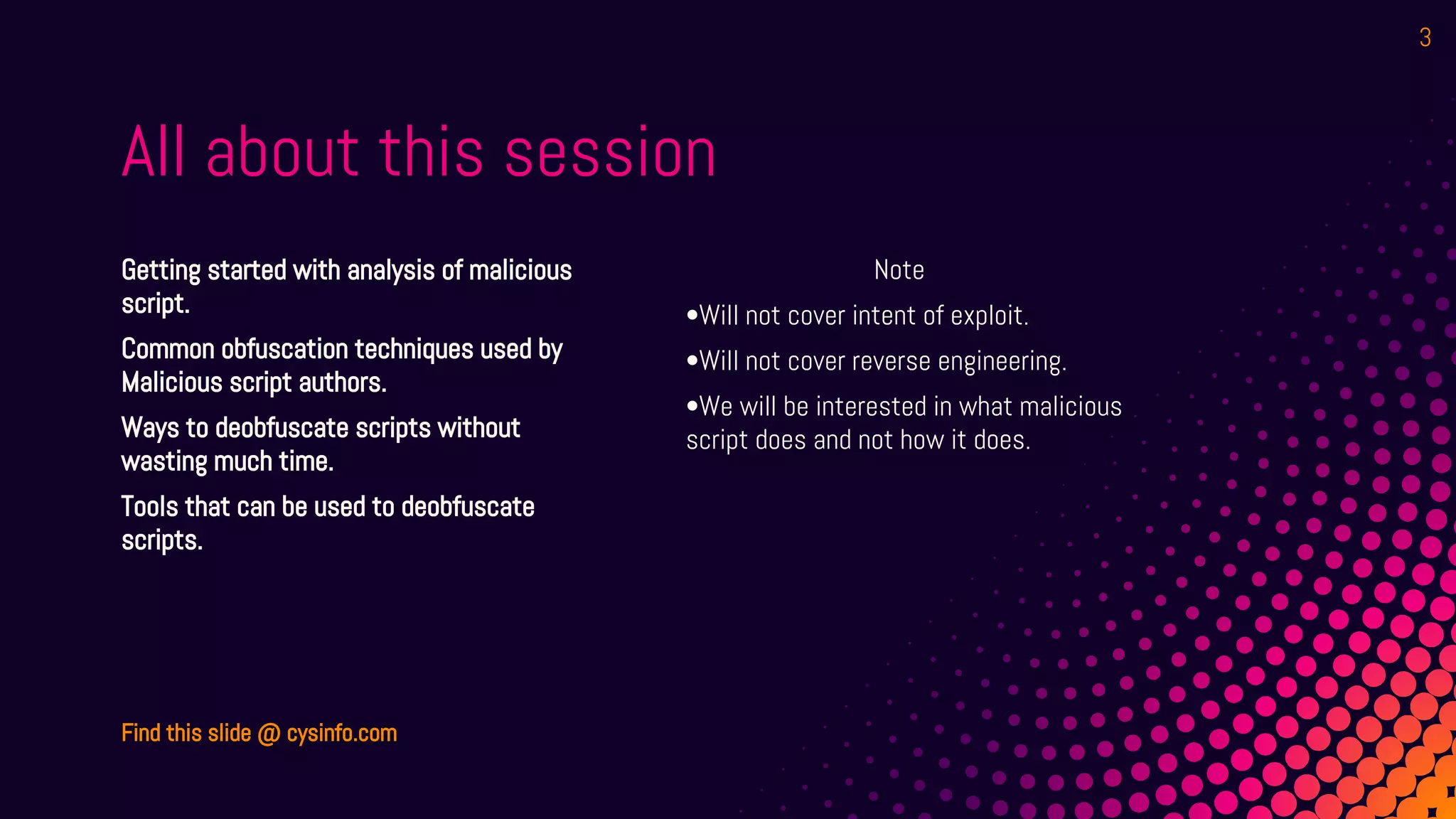 3

All about this session

Getting started with analysis of malicious script.

Common obfuscation techniques used by Malicious script authors.

Ways to deobfuscate scripts without wasting much time.

Tools that can be used to deobfuscate scripts.

Note

•Will not cover intent of exploit.

•Will not cover reverse engineering.

•We will be interested in what malicious script does and not how it does.

Find this slide @ cysinfo.com